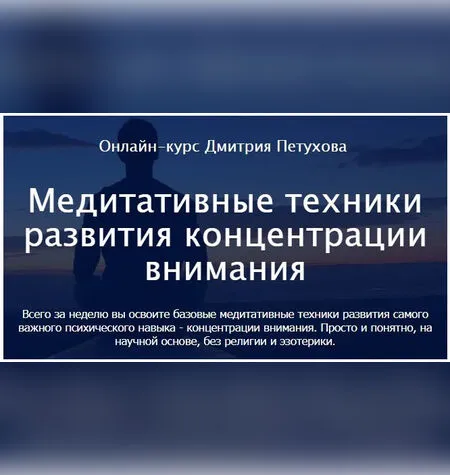 Онлайн-курс Дмитрия Петухова

Медитативные техники развития концентрации внимания

Всего за неделю вы освоите базовые медитативные техники развития самого важного психического навыка - концентрации внимания. Просто и понятно, на научной основе, без религии и эзотерики.